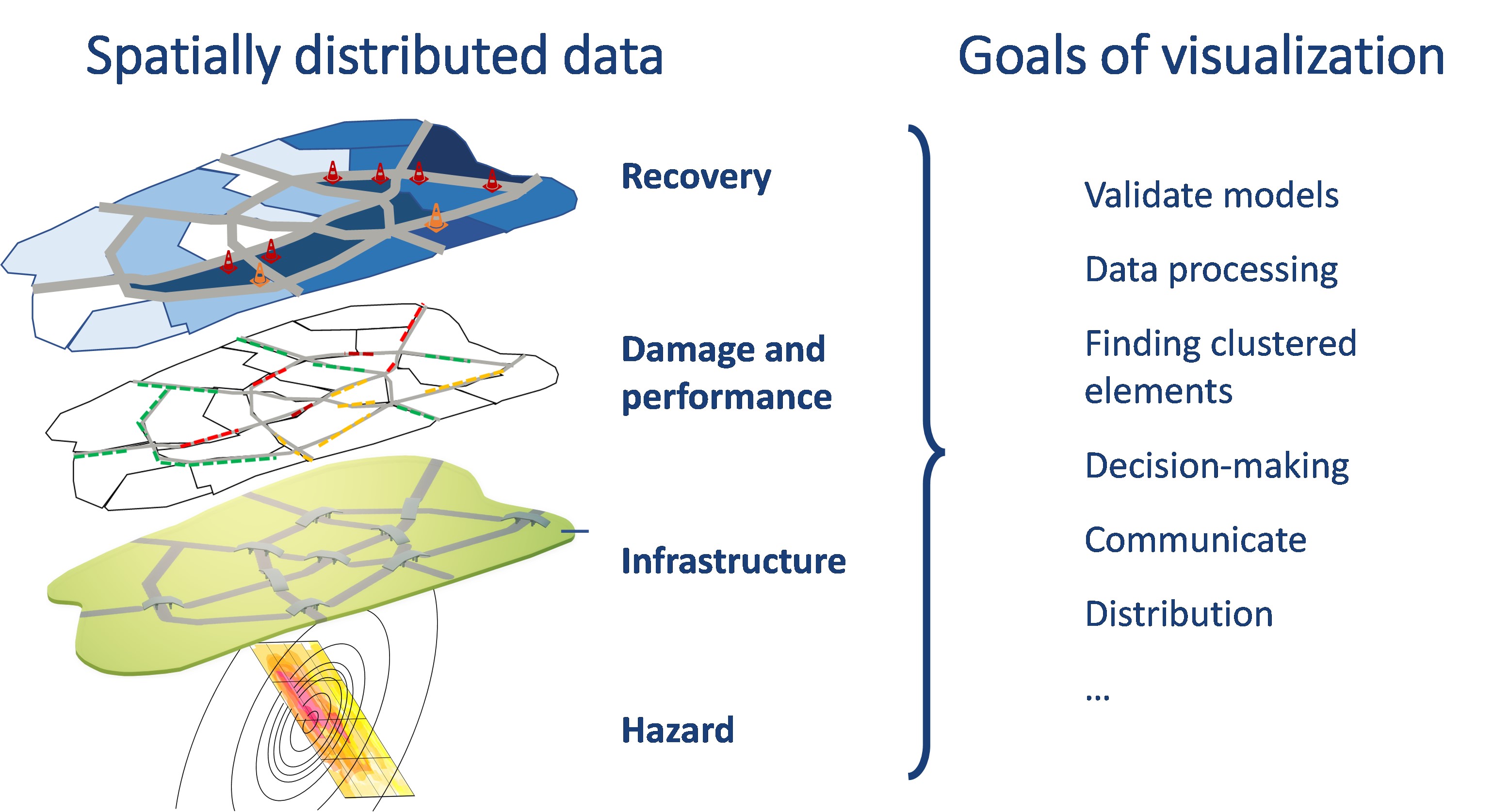 Spatially distributed data

Recovery

Damage and performance

Infrastructure

Hazard

Goals of visualization

Validate models

Data processing

Finding clustered elements

Decision-making

Communicate

Distribution

…